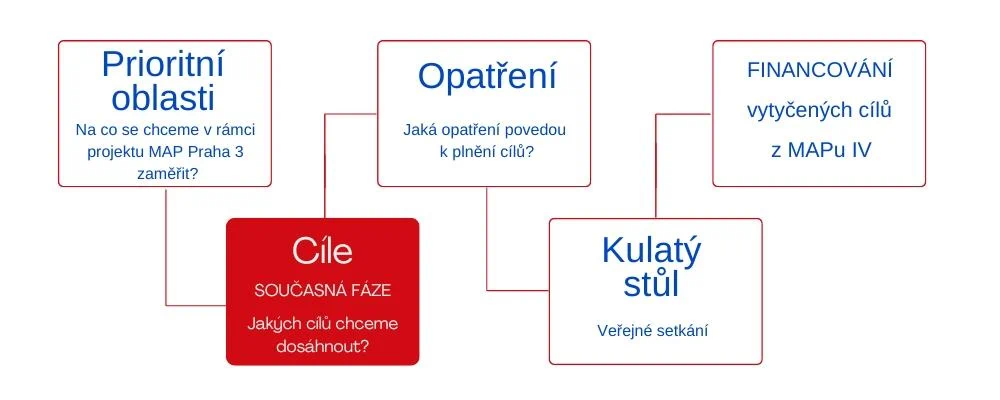 Prioritní oblasti
Na co se chceme v rámci projektu MAP Praha 3 zaměřit?

Cíle
SOUČASNÁ FÁZE
Jakých cílů chceme dosáhnout?

Opatření
Jaká opatření povedou k plnění cílů?

Kulatý stůl
Veřejné setkání

FINANCOVÁNÍ vytyčených cílů z MAPu IV